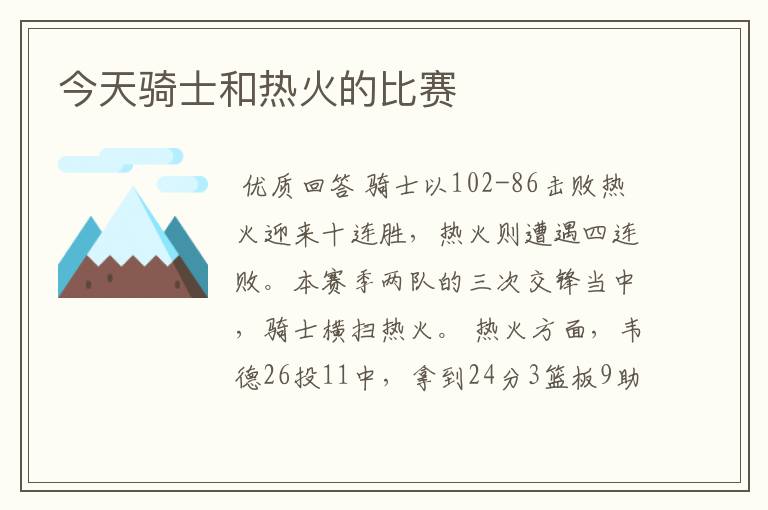 今天骑士和热火的比赛

优质回答 骑士以102-86击败热火迎来十连胜，热火则遭遇四连败。本赛季两队的三次交锋当中，骑士横扫热火。 热火方面，韦德26投11中，拿到24分3篮板9助